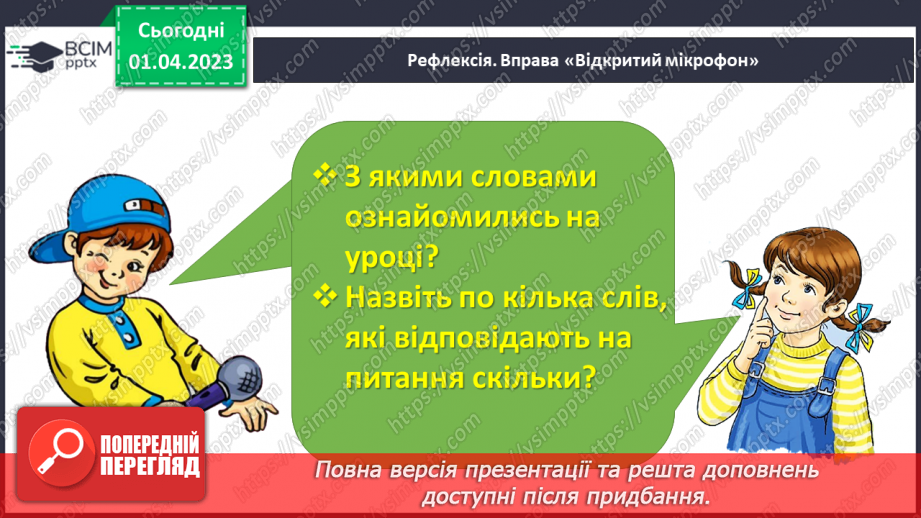 ВСІМ pptx

Сьогодні
01.04.2023

Рефлексія. Вправа «Відкритий мікрофон»

❖ З якими словами ознайомились на уроці?
❖ Назвіть по кілька слів, які відповідають на питання скільки?

ПОПЕРЕДНІЙ ПЕРЕГЛЯД

Повна версія презентації та решта доповнень доступні після придбання.

https://vsimpptx.com